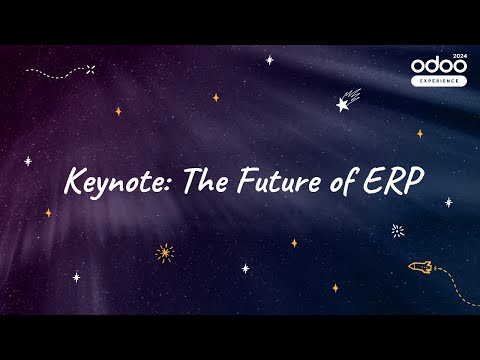 odoo 2024
EXPERIENCE

Keynote: The Future of ERP